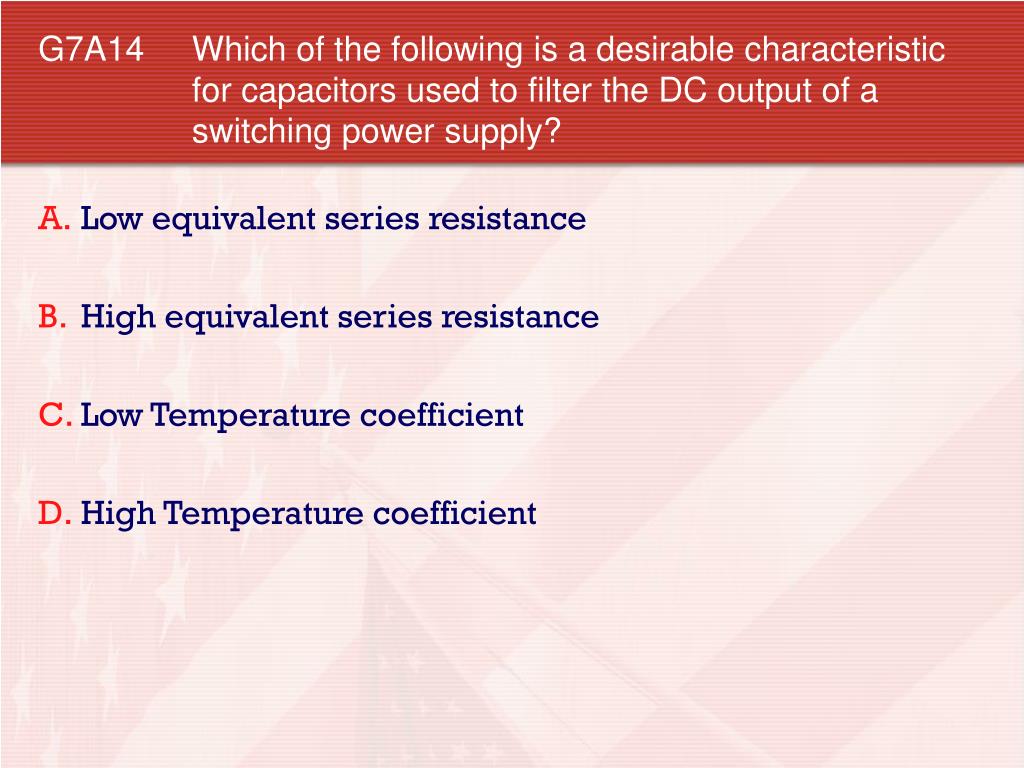 G7A14 Which of the following is a desirable characteristic for capacitors used to filter the DC output of a switching power supply?

A. Low equivalent series resistance

B. High equivalent series resistance

C. Low Temperature coefficient

D. High Temperature coefficient